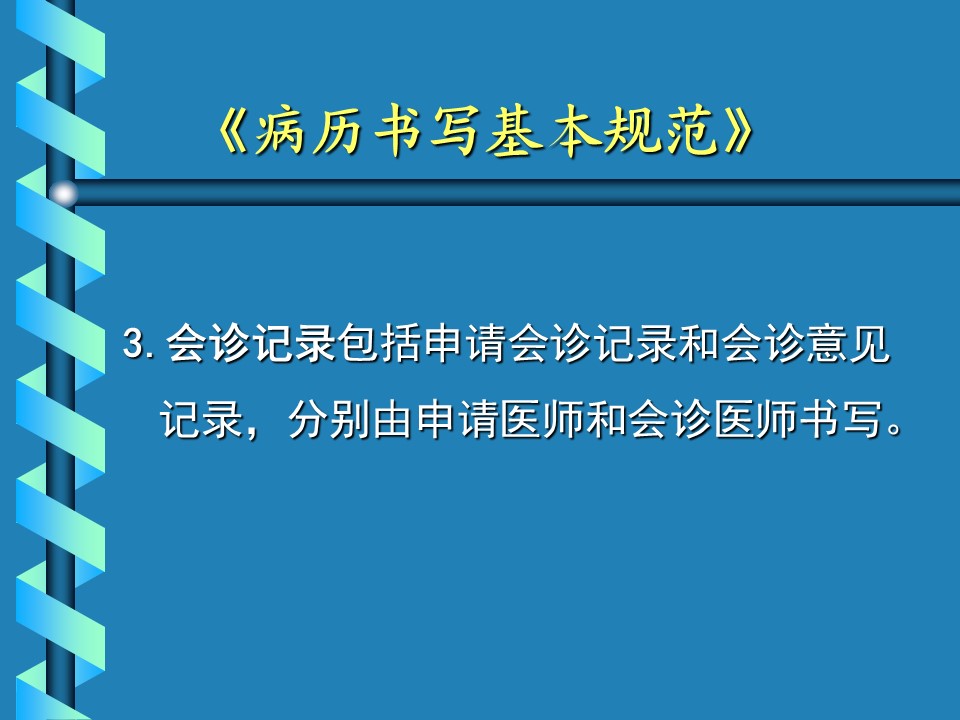 《病历书写基本规范》

3. 会诊记录包括申请会诊记录和会诊意见记录，分别由申请医师和会诊医师书写。